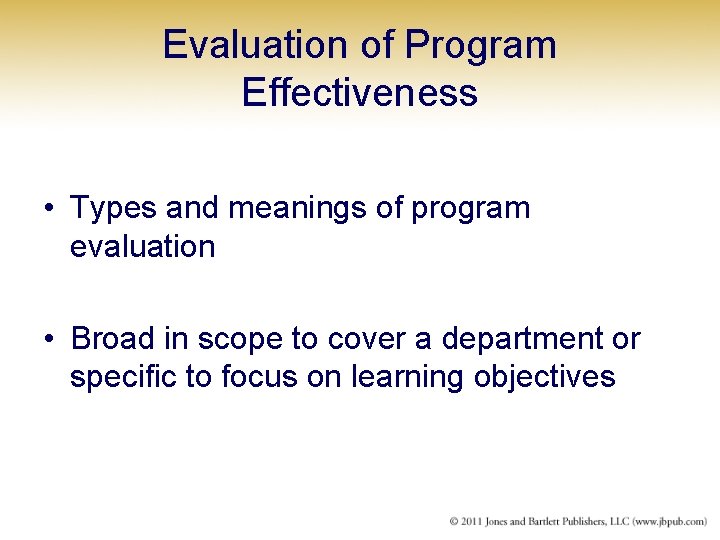 Evaluation of Program Effectiveness

• Types and meanings of program evaluation

• Broad in scope to cover a department or specific to focus on learning objectives

© 2011 Jones and Bartlett Publishers, LLC (www.jbpub.com)